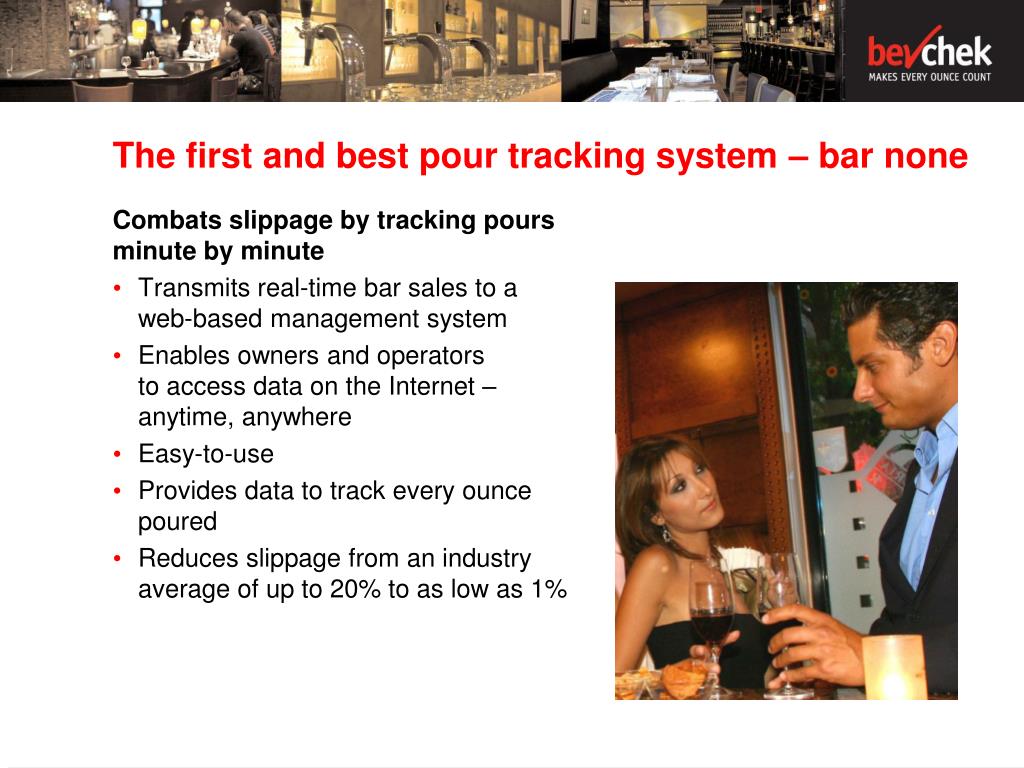 bevchek
MAKES EVERY OUNCE COUNT

The first and best pour tracking system – bar none

Combats slippage by tracking pours minute by minute

• Transmits real-time bar sales to a web-based management system
• Enables owners and operators to access data on the Internet – anytime, anywhere
• Easy-to-use
• Provides data to track every ounce poured
• Reduces slippage from an industry average of up to 20% to as low as 1%